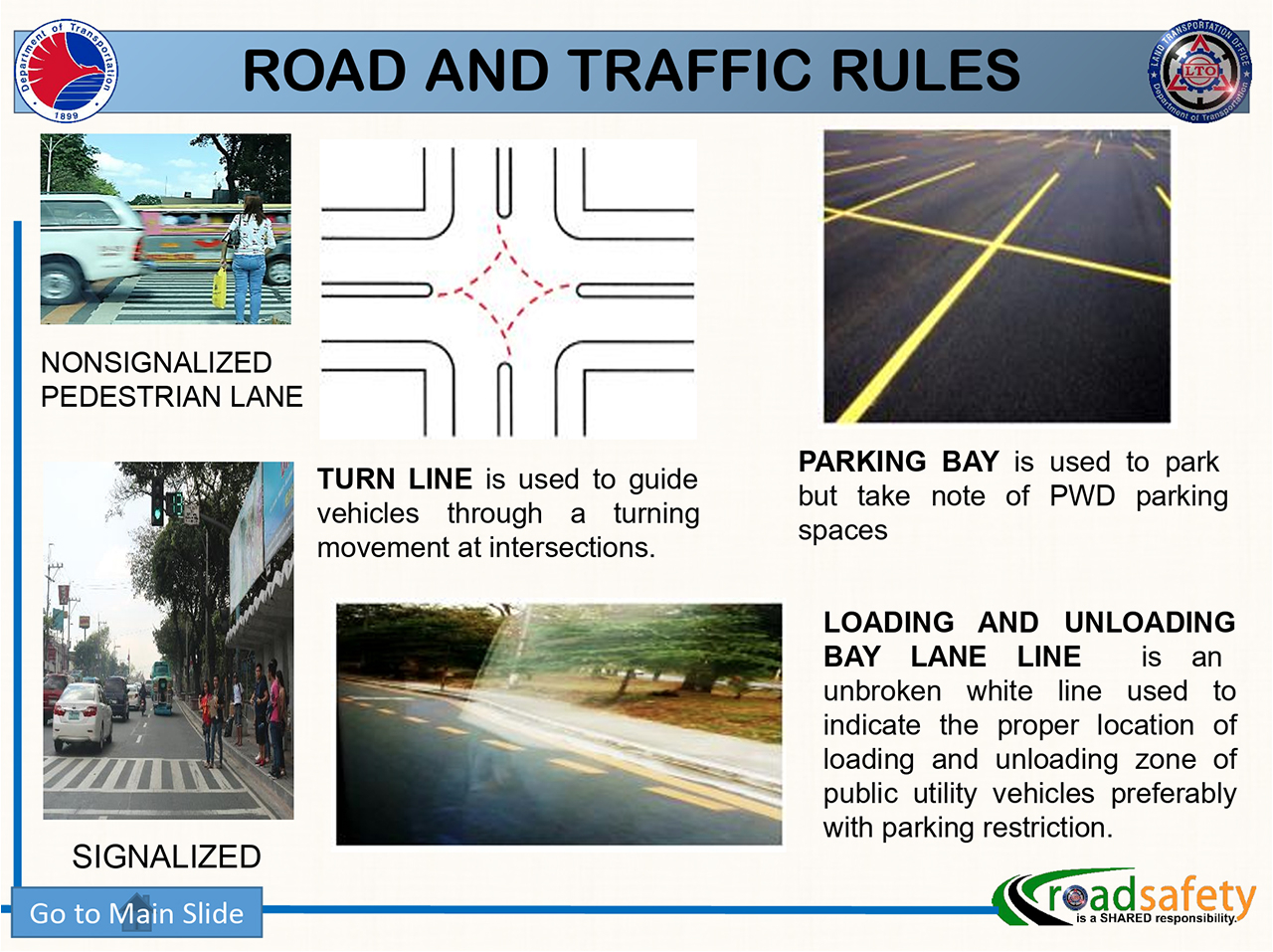 Department of Transportation
1899

ROAD AND TRAFFIC RULES

LAND TRANSPORTATION OFFICE
LTO
Department of Transportation

NONSIGNALIZED PEDESTRIAN LANE

TURN LINE is used to guide vehicles through a turning movement at intersections.

PARKING BAY is used to park but take note of PWD parking spaces

SIGNALIZED

LOADING AND UNLOADING BAY LANE LINE is an unbroken white line used to indicate the proper location of loading and unloading zone of public utility vehicles preferably with parking restriction.

Go to Main Slide

roadsafety
is a SHARED responsibility.